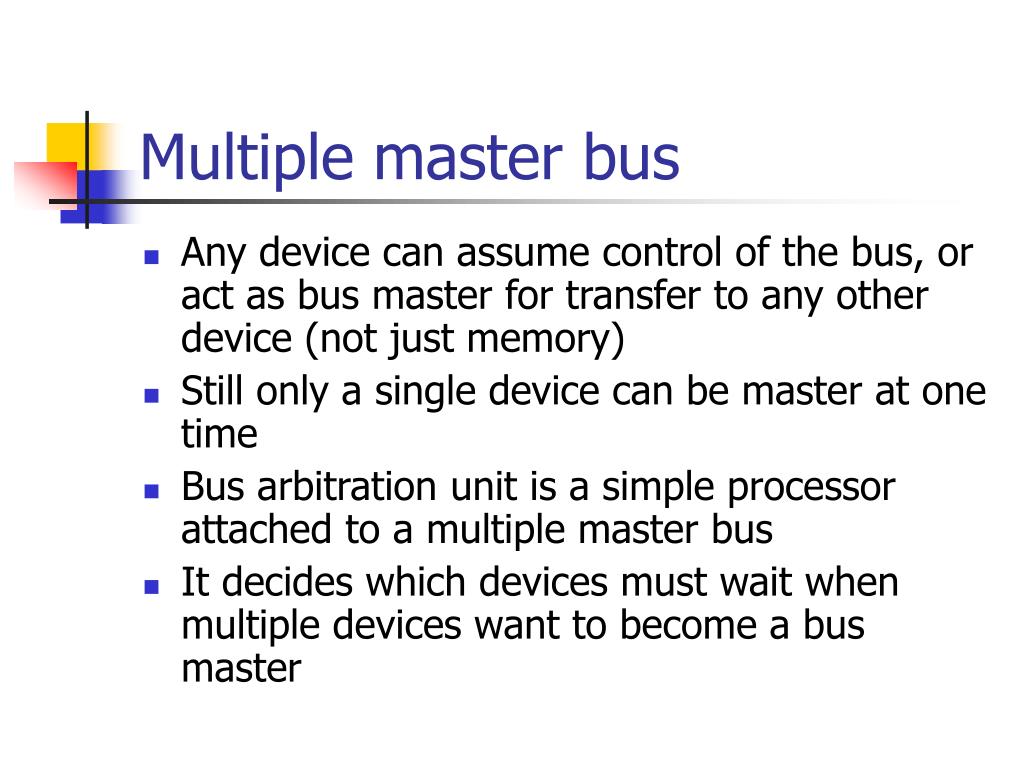 Multiple master bus

- Any device can assume control of the bus, or act as bus master for transfer to any other device (not just memory)
- Still only a single device can be master at one time
- Bus arbitration unit is a simple processor attached to a multiple master bus
- It decides which devices must wait when multiple devices want to become a bus master